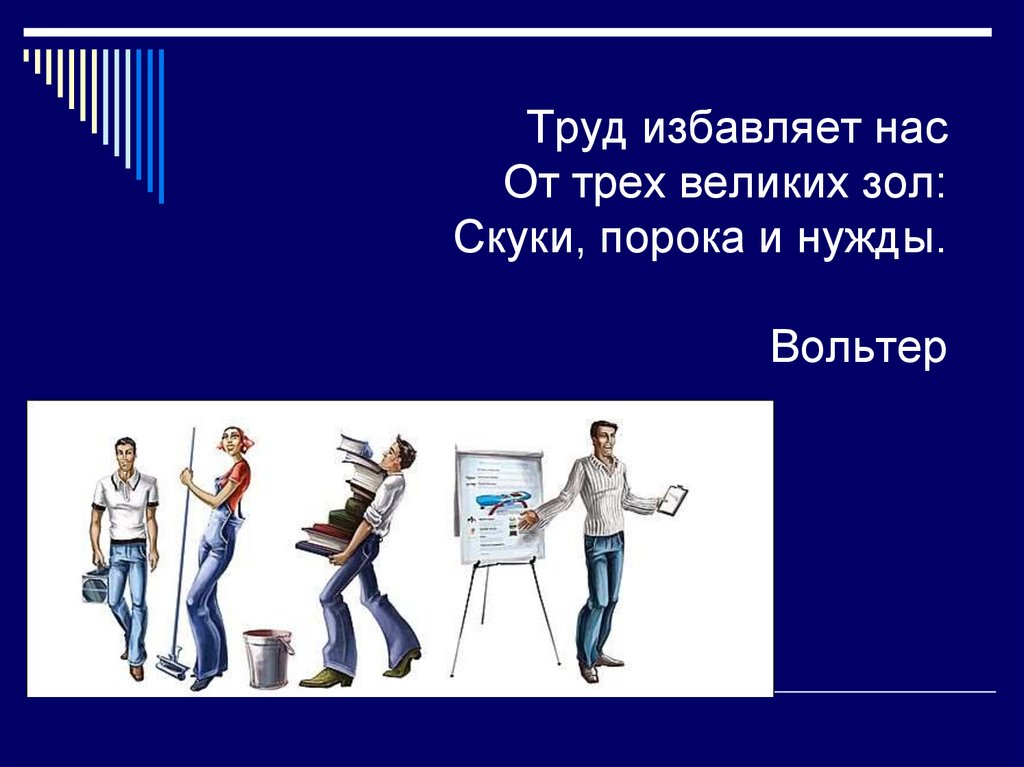 Труд избавляет нас
От трех великих зол:
Скуки, порока и нужды.

Вольтер